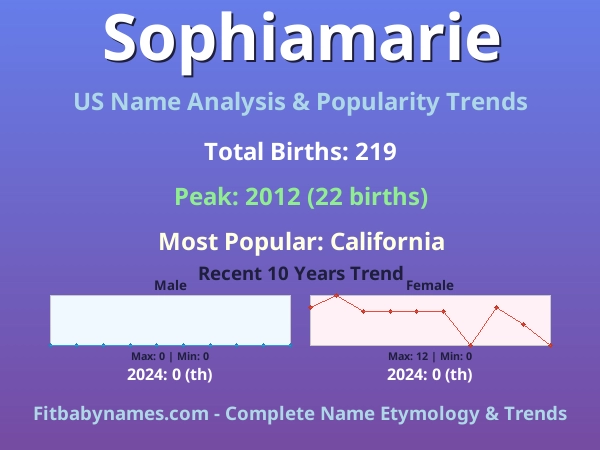 Sophiamarie

US Name Analysis & Popularity Trends

Total Births: 219

Peak: 2012 (22 births)

Most Popular: California

Recent 10 Years Trend

Male

Max: 0 | Min: 0

2024: 0 (th)

Female

Max: 12 | Min: 0

2024: 0 (th)

Fitbabynames.com - Complete Name Etymology & Trends